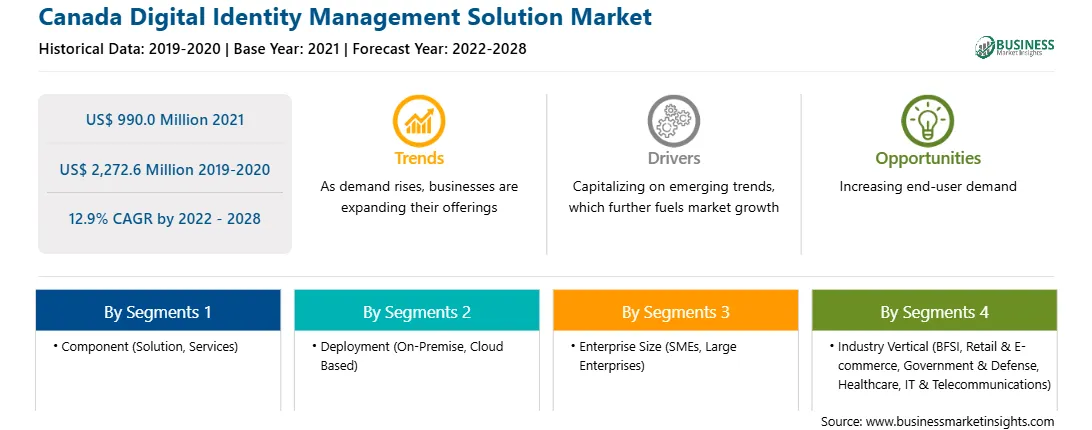 Canada Digital Identity Management Solution Market
Historical Data: 2019-2020 | Base Year: 2021 | Forecast Year: 2022-2028

BUSINESS Market Insights

US$ 990.0 Million 2021

US$ 2,272.6 Million 2019-2020

12.9% CAGR by 2022 - 2028

Trends
As demand rises, businesses are expanding their offerings

Drivers
Capitalizing on emerging trends, which further fuels market growth

Opportunities
Increasing end-user demand

By Segments 1
• Component (Solution, Services)

By Segments 2
• Deployment (On-Premise, Cloud Based)

By Segments 3
• Enterprise Size (SMEs, Large Enterprises)

By Segments 4
• Industry Vertical (BFSI, Retail & E-commerce, Government & Defense, Healthcare, IT & Telecommunications)

Source: www.businessmarketinsights.com